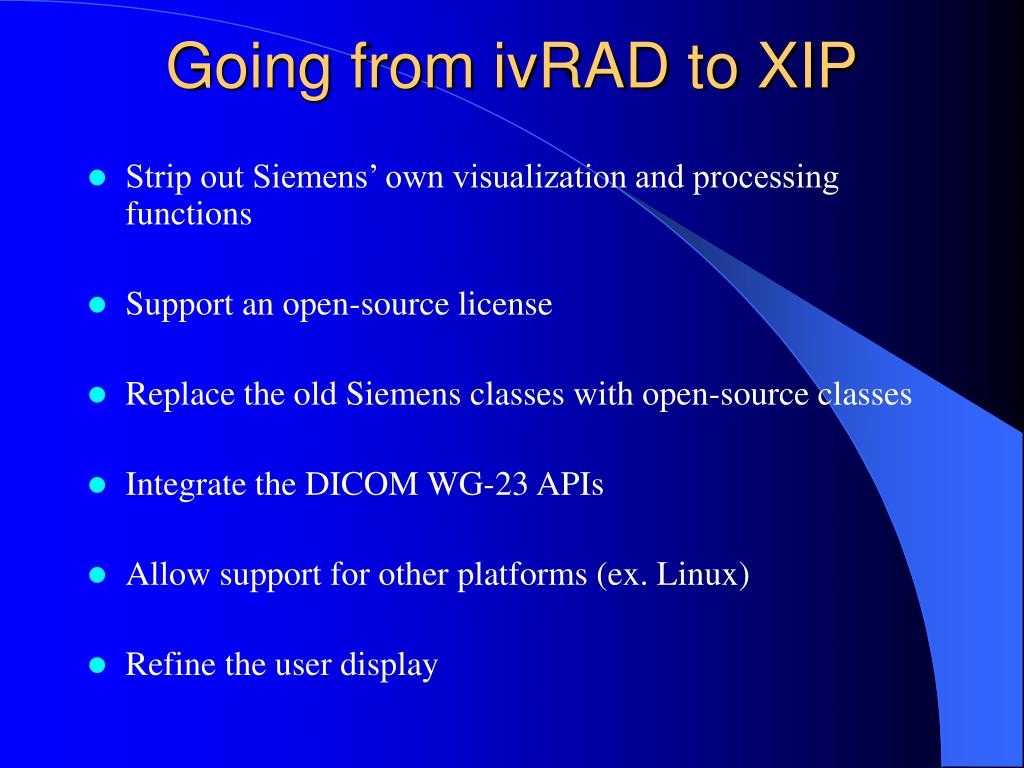 Going from ivRAD to XIP

- Strip out Siemens’ own visualization and processing functions
- Support an open-source license
- Replace the old Siemens classes with open-source classes
- Integrate the DICOM WG-23 APIs
- Allow support for other platforms (ex. Linux)
- Refine the user display